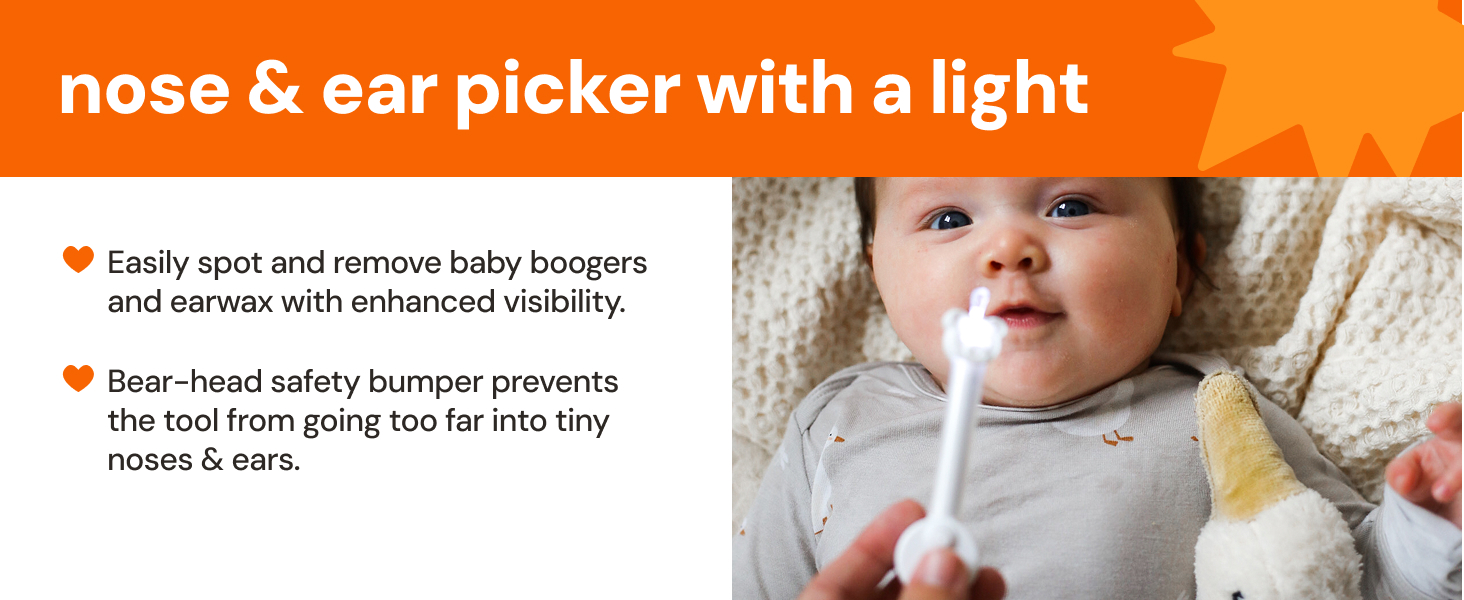 nose & ear picker with a light

Easily spot and remove baby boogers and earwax with enhanced visibility.

Bear-head safety bumper prevents the tool from going too far into tiny noses & ears.